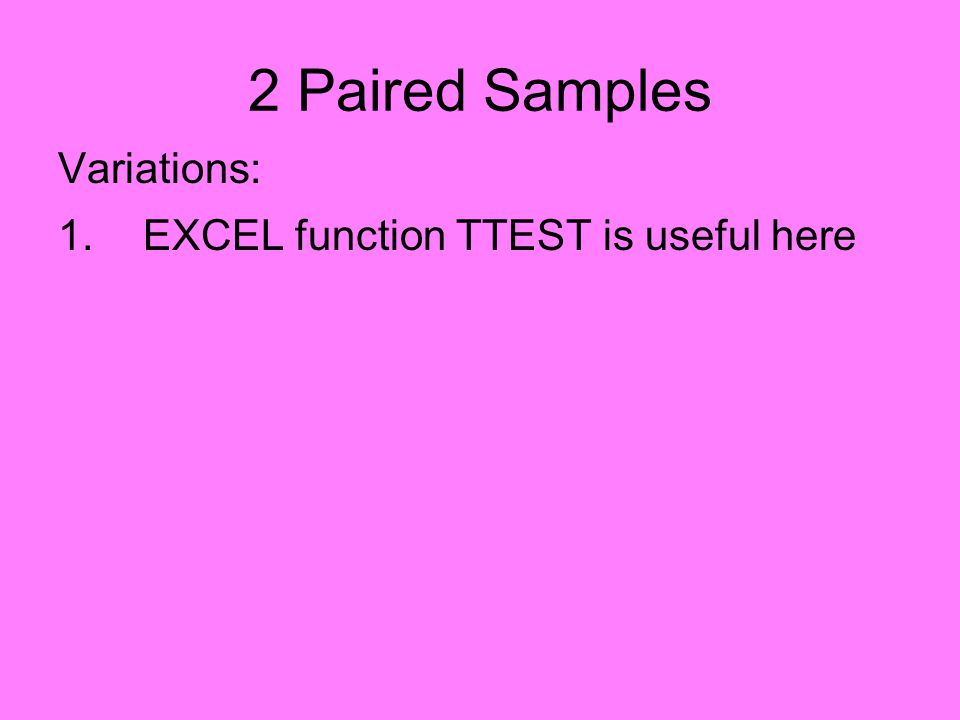 2 Paired Samples

Variations:

1. EXCEL function TTEST is useful here